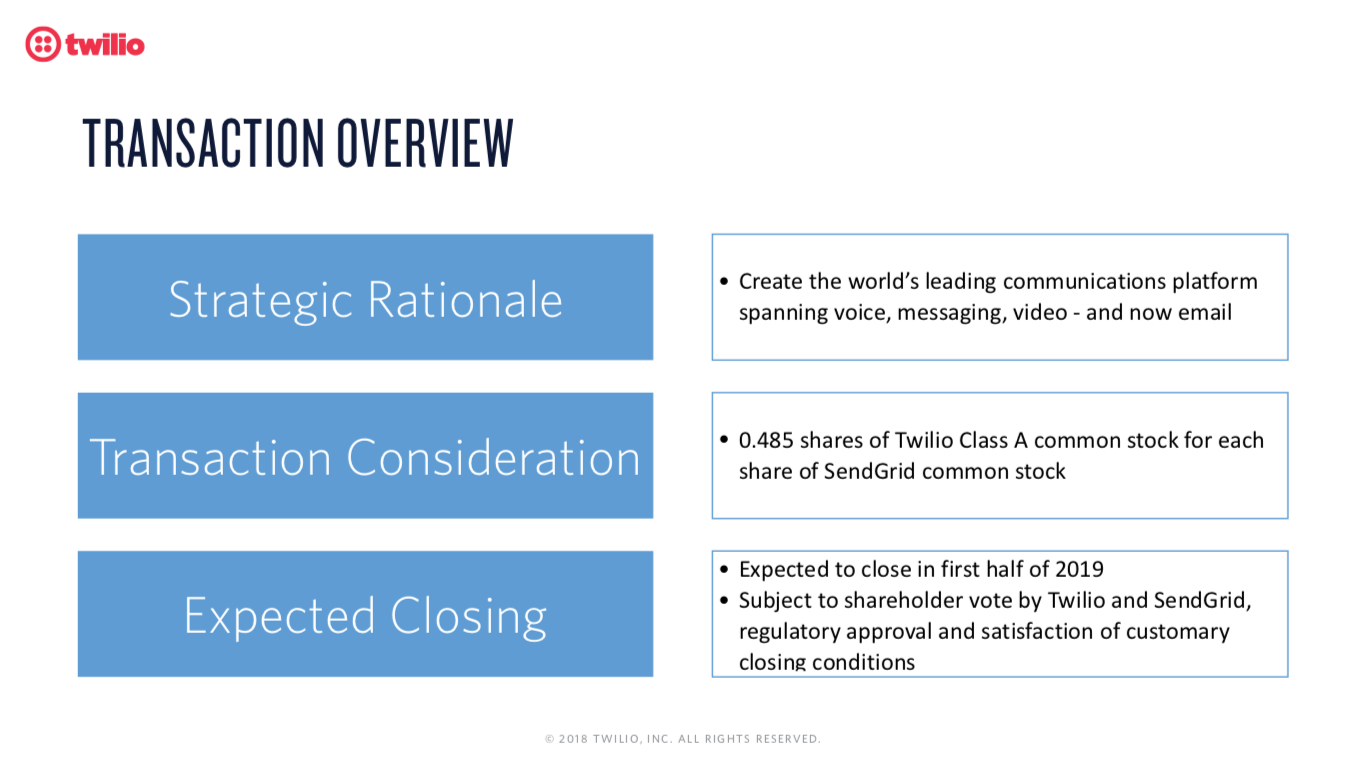 twilio

TRANSACTION OVERVIEW

Strategic Rationale

• Create the world's leading communications platform spanning voice, messaging, video - and now email

Transaction Consideration

• 0.485 shares of Twilio Class A common stock for each share of SendGrid common stock

Expected Closing

• Expected to close in first half of 2019
• Subject to shareholder vote by Twilio and SendGrid, regulatory approval and satisfaction of customary closing conditions

© 2018 TWILIO, INC. ALL RIGHTS RESERVED.